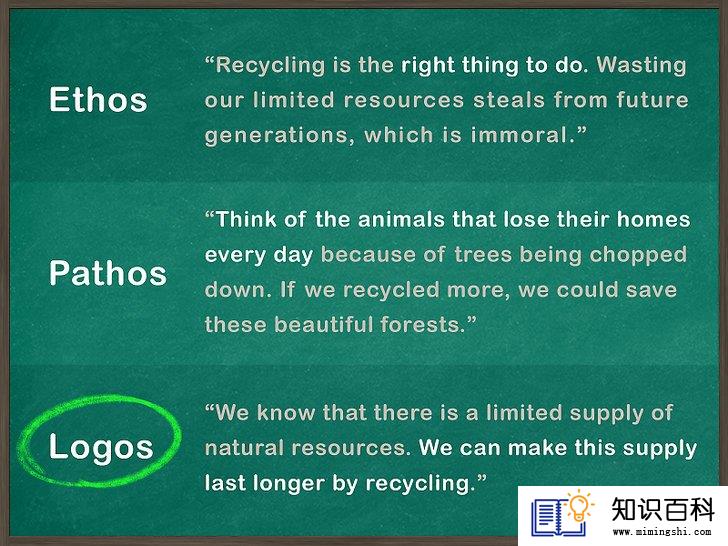 Ethos

“Recycling is the right thing to do. Wasting our limited resources steals from future generations, which is immoral.”

Pathos

“Think of the animals that lose their homes every day because of trees being chopped down. If we recycled more, we could save these beautiful forests.”

Logos

“We know that there is a limited supply of natural resources. We can make this supply last longer by recycling.”

知识百科
www.mimingshi.com